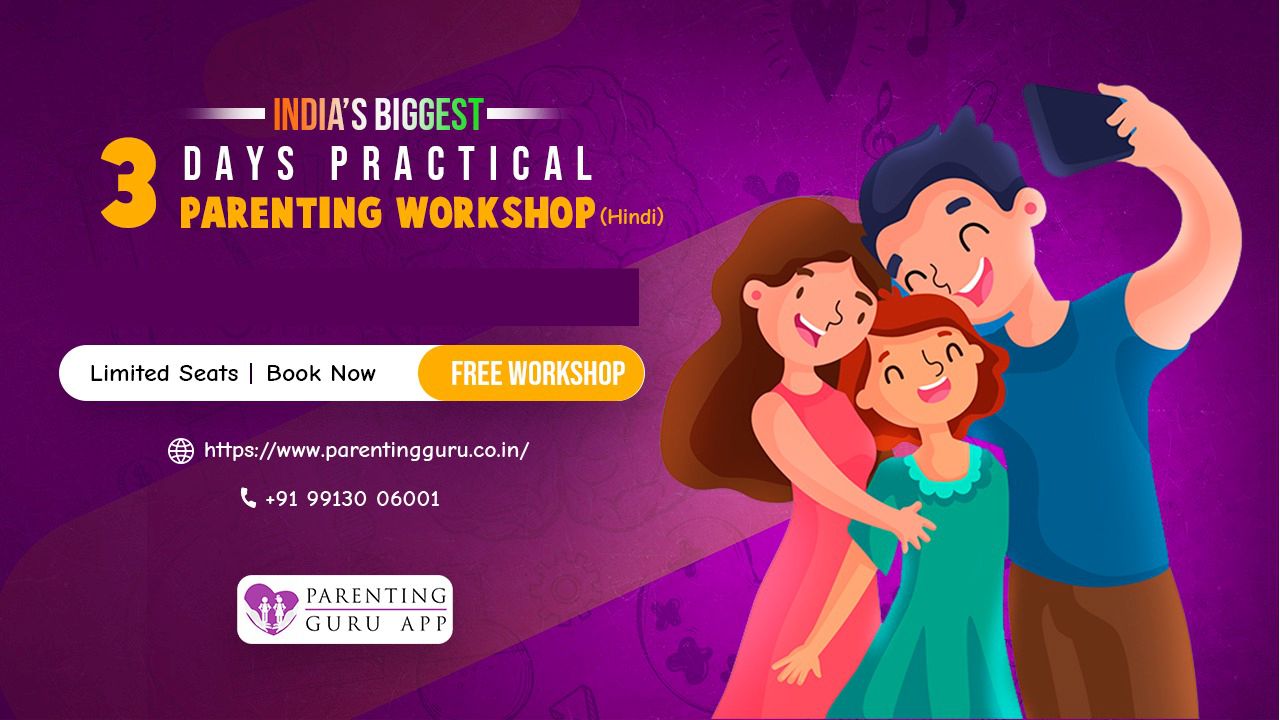 INDIA'S BIGGEST

3 DAYS PRACTICAL PARENTING WORKSHOP (Hindi)

Limited Seats | Book Now

FREE WORKSHOP

https://www.parentingguru.co.in/

+91 99130 06001

PARENTING GURU APP